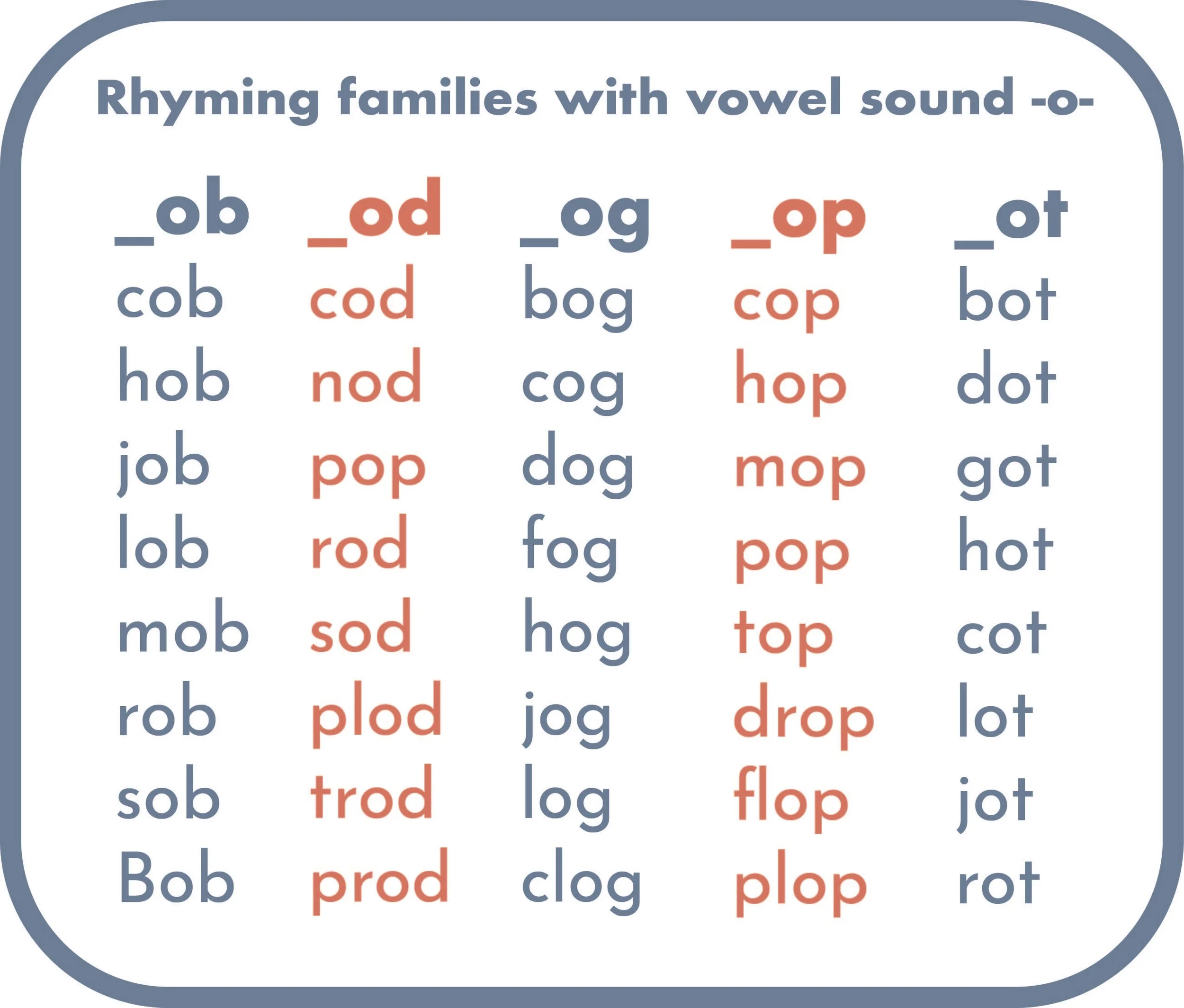 Rhyming families with vowel sound -o-

| _ob | _od | _og | _op | _ot |
|---|---|---|---|---|
| cob | cod | bog | cop | bot |
| hob | nod | cog | hop | dot |
| job | pop | dog | mop | got |
| lob | rod | fog | pop | hot |
| mob | sod | hog | top | cot |
| rob | plod | jog | drop | lot |
| sob | trod | log | flop | jot |
| Bob | prod | clog | plop | rot |